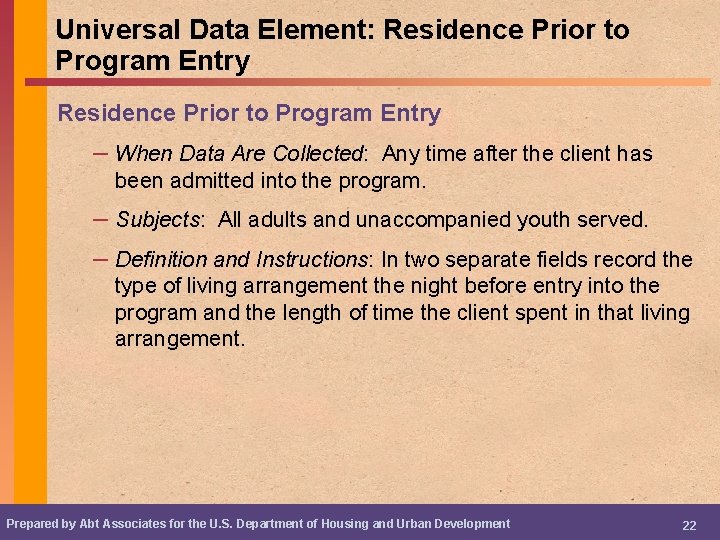 Universal Data Element: Residence Prior to Program Entry

Residence Prior to Program Entry

– When Data Are Collected: Any time after the client has been admitted into the program.

– Subjects: All adults and unaccompanied youth served.

– Definition and Instructions: In two separate fields record the type of living arrangement the night before entry into the program and the length of time the client spent in that living arrangement.

Prepared by Abt Associates for the U.S. Department of Housing and Urban Development

22